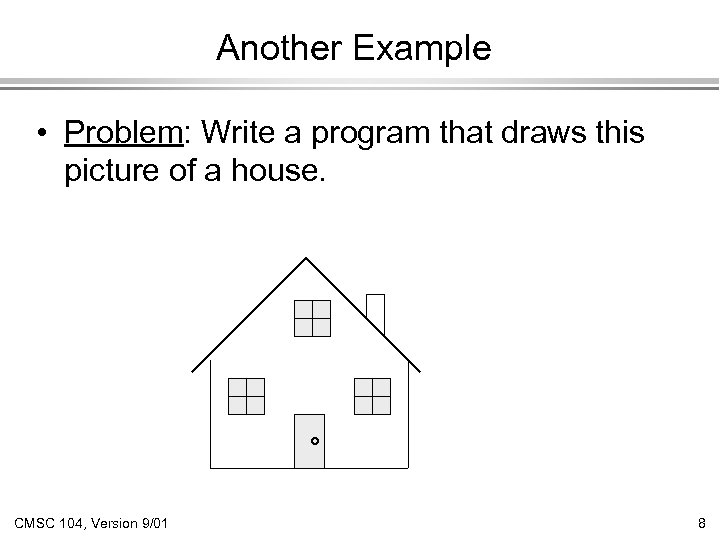 Another Example

• Problem: Write a program that draws this picture of a house.

CMSC 104, Version 9/01

8